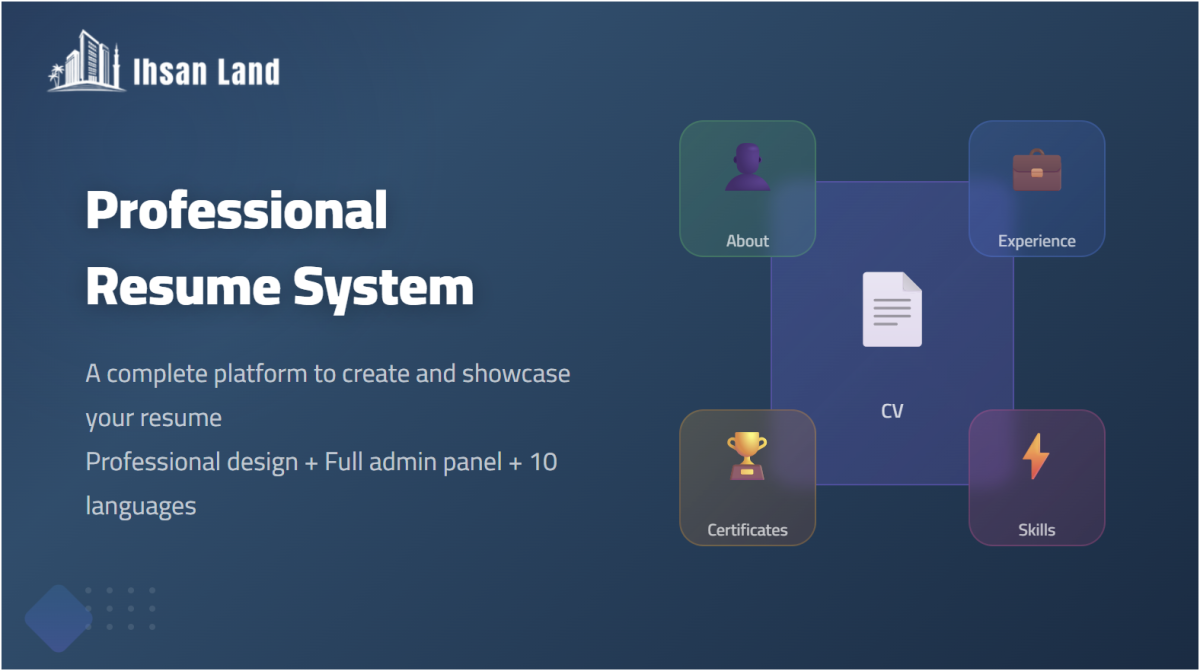 Ihsan Land

Professional Resume System

A complete platform to create and showcase your resume
Professional design + Full admin panel + 10 languages

About

Experience

CV

Certificates

Skills